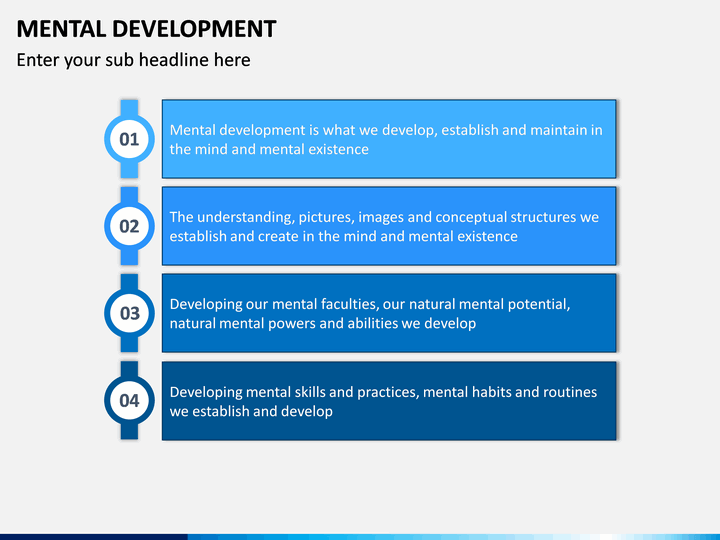 MENTAL DEVELOPMENT

Enter your sub headline here

01

Mental development is what we develop, establish and maintain in the mind and mental existence

02

The understanding, pictures, images and conceptual structures we establish and create in the mind and mental existence

03

Developing our mental faculties, our natural mental potential, natural mental powers and abilities we develop

04

Developing mental skills and practices, mental habits and routines we establish and develop